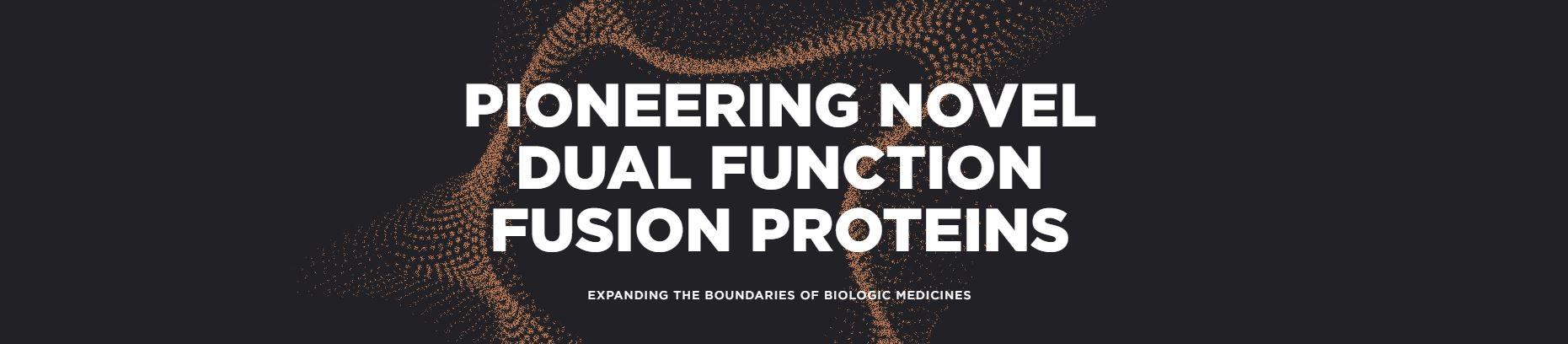 PIONEERING NOVEL DUAL FUNCTION FUSION PROTEINS

EXPANDING THE BOUNDARIES OF BIOLOGIC MEDICINES